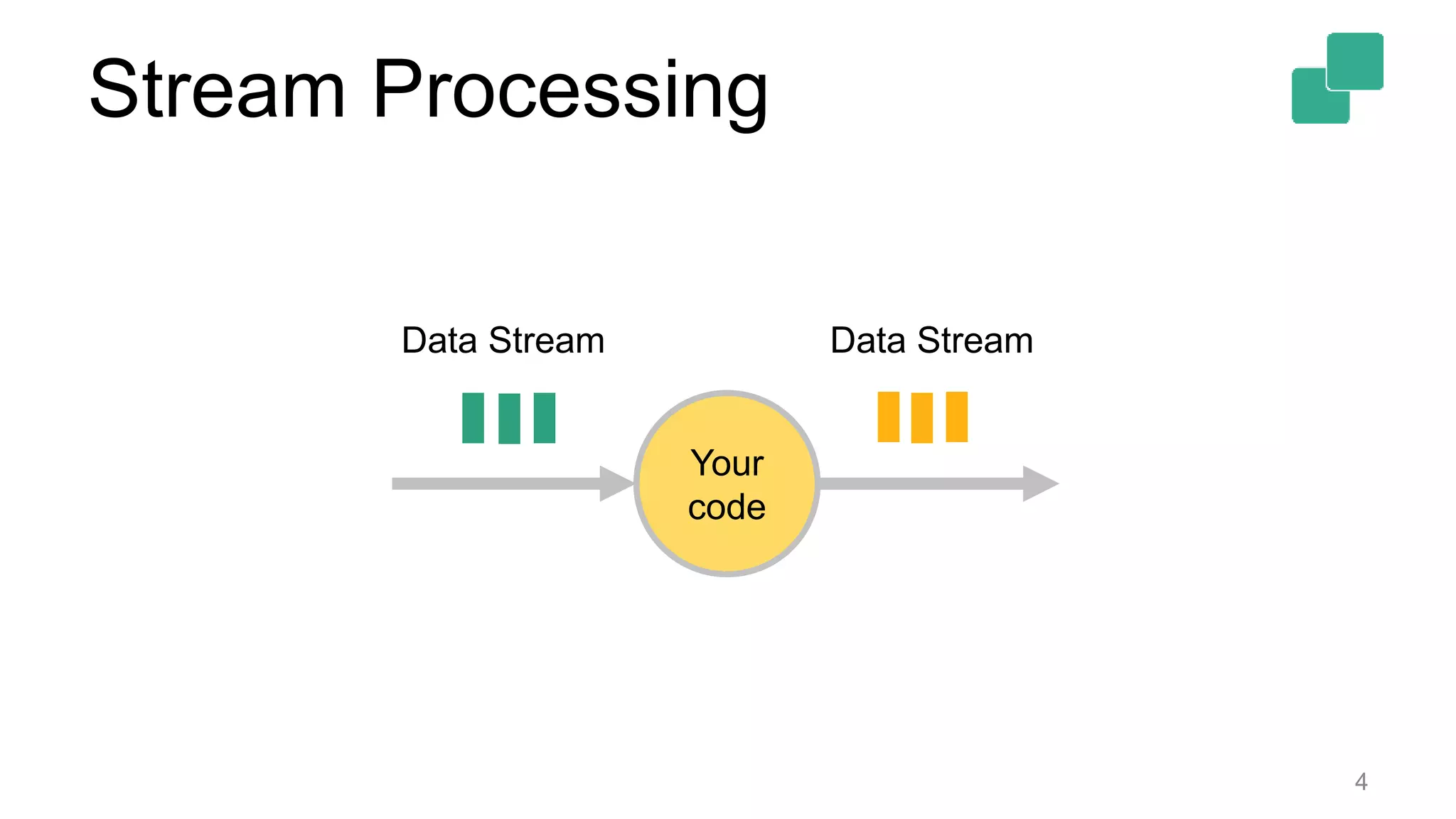 Stream Processing

Data Stream

Your code

Data Stream

4